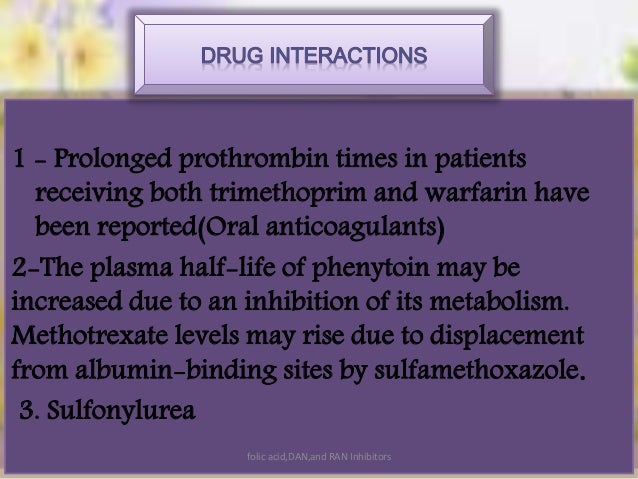 DRUG INTERACTIONS

1 - Prolonged prothrombin times in patients receiving both trimethoprim and warfarin have been reported(Oral anticoagulants)

2-The plasma half-life of phenytoin may be increased due to an inhibition of its metabolism. Methotrexate levels may rise due to displacement from albumin-binding sites by sulfamethoxazole.

3. Sulfonylurea

folic acid,DAN,and RAN Inhibitors